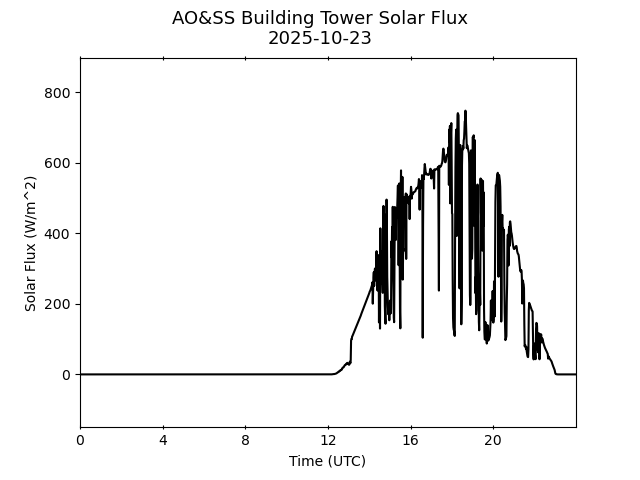 AO&SS Building Tower Solar Flux
2025-10-23

Solar Flux (W/m^2)

800
600
400
200
0

0
4
8
12
16
20

Time (UTC)